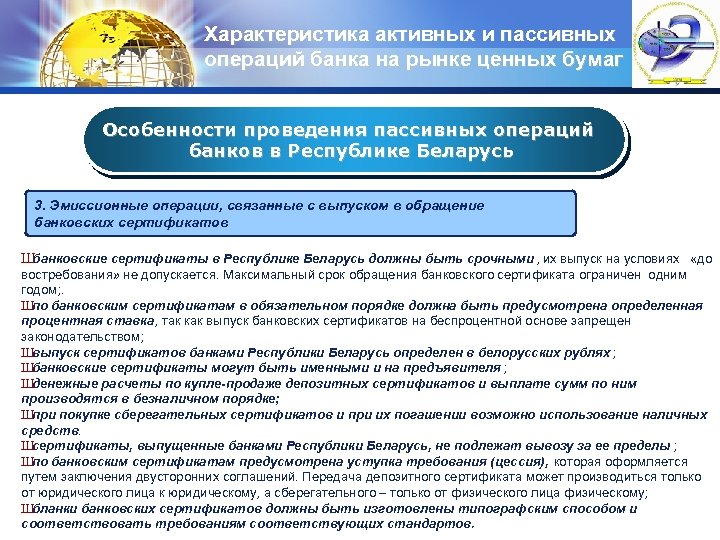 Характеристика активных и пассивных операций банка на рынке ценных бумаг

Особенности проведения пассивных операций банков в Республике Беларусь

3. Эмиссионные операции, связанные с выпуском в обращение банковских сертификатов

Шбанковские сертификаты в Республике Беларусь должны быть срочными , их выпуск на условиях «до востребования» не допускается. Максимальный срок обращения банковского сертификата ограничен одним годом;.
Шпо банковским сертификатам в обязательном порядке должна быть предусмотрена определенная процентная ставка, так как выпуск банковских сертификатов на беспроцентной основе запрещен законодательством;
Швыпуск сертификатов банками Республики Беларусь определен в белорусских рублях ;
Шбанковские сертификаты могут быть именными и на предъявителя ;
Шденежные расчеты по купле-продаже депозитных сертификатов и выплате сумм по ним производятся в безналичном порядке;
Шпри покупке сберегательных сертификатов и при их погашении возможно использование наличных средств.
Шсертификаты, выпущенные банками Республики Беларусь, не подлежат вывозу за ее пределы ;
Шпо банковским сертификатам предусмотрена уступка требования (цессия), которая оформляется путем заключения двусторонних соглашений. Передача депозитного сертификата может производиться только от юридического лица к юридическому, а сберегательного – только от физического лица физическому;
Шбланки банковских сертификатов должны быть изготовлены типографским способом и соответствовать требованиям соответствующих стандартов.